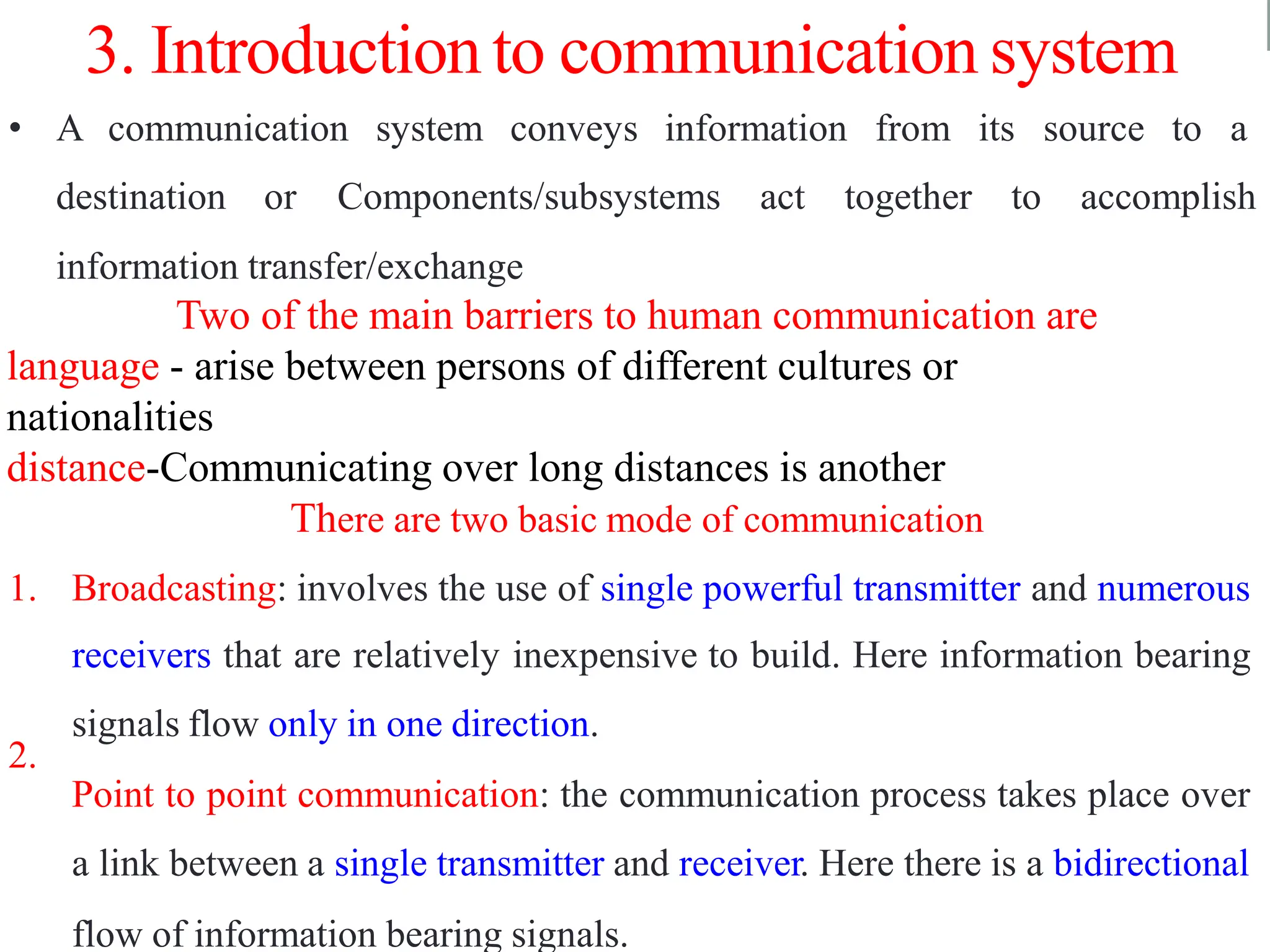 3. Introduction to communication system

• A communication system conveys information from its source to a destination or Components/subsystems act together to accomplish information transfer/exchange

Two of the main barriers to human communication are

language - arise between persons of different cultures or nationalities

distance-Communicating over long distances is another

There are two basic mode of communication

1. Broadcasting: involves the use of single powerful transmitter and numerous receivers that are relatively inexpensive to build. Here information bearing signals flow only in one direction.

2. Point to point communication: the communication process takes place over a link between a single transmitter and receiver. Here there is a bidirectional flow of information bearing signals.